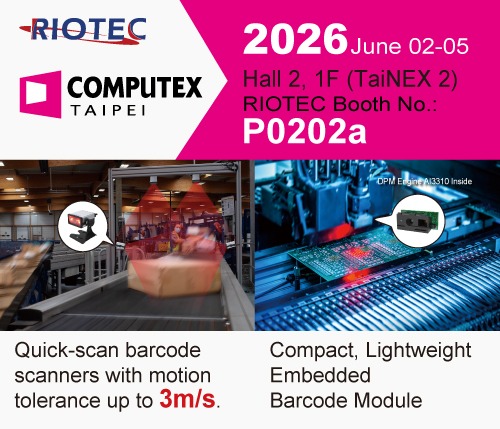 RIOTEC

COMPUTEX TAIPEI

2026 June 02-05
Hall 2, 1F (TaiNEX 2)
RIOTEC Booth No.:
P0202a

DPM Engine AI3310 Inside

Quick-scan barcode scanners with motion tolerance up to 3m/s.

Compact, Lightweight Embedded Barcode Module